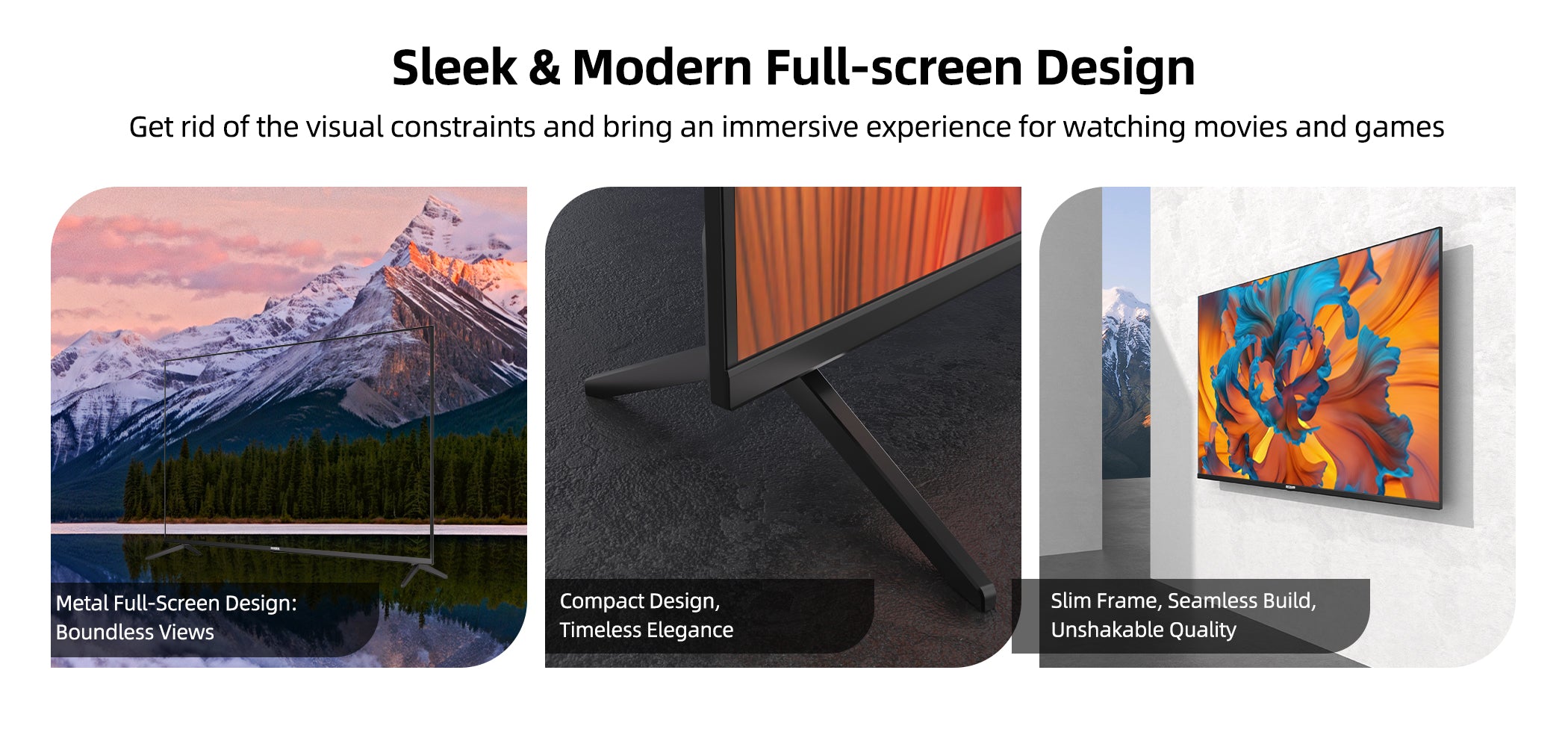 Sleek & Modern Full-screen Design

Get rid of the visual constraints and bring an immersive experience for watching movies and games

Metal Full-Screen Design:
Boundless Views

Compact Design,
Timeless Elegance

Slim Frame, Seamless Build,
Unshakable Quality